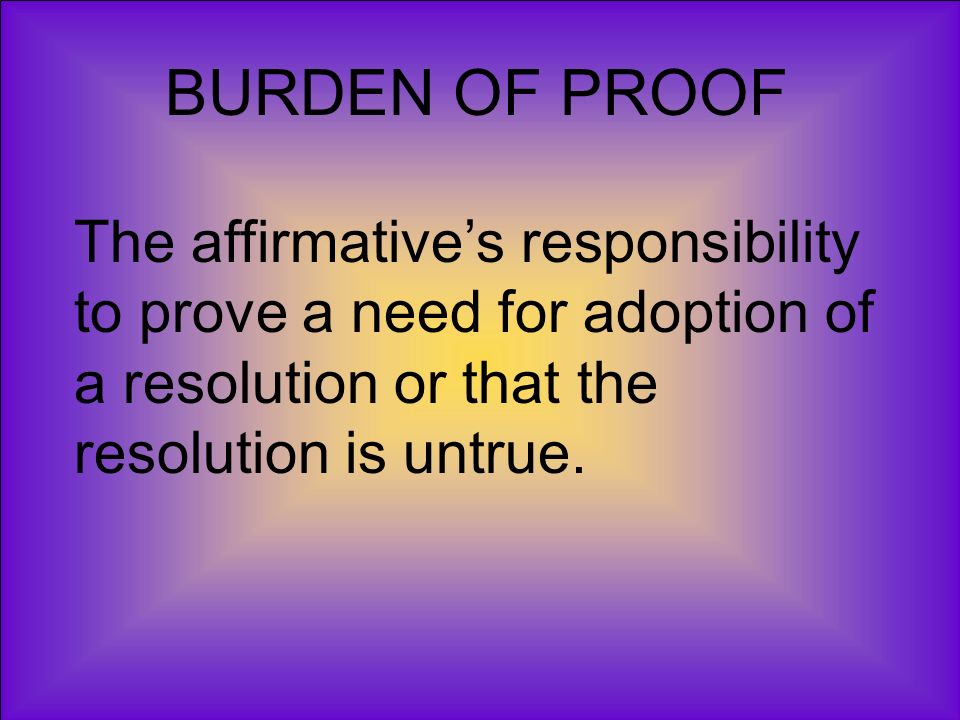 BURDEN OF PROOF

The affirmative’s responsibility to prove a need for adoption of a resolution or that the resolution is untrue.